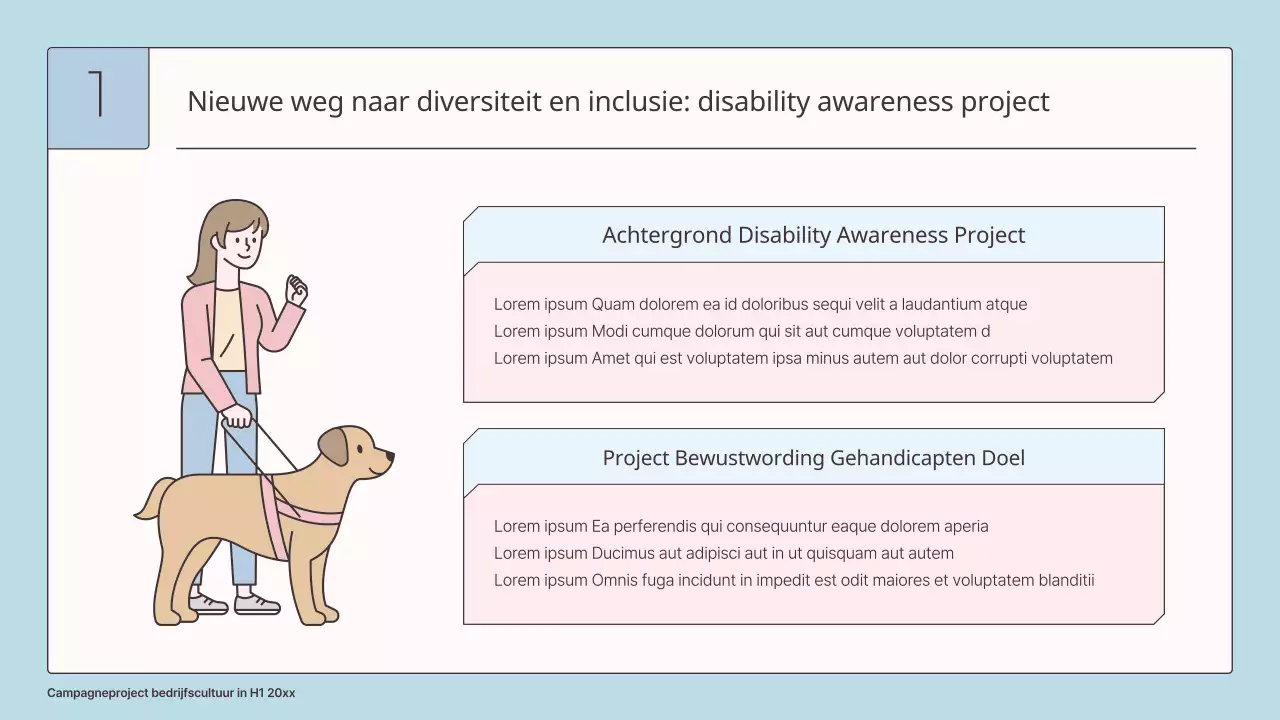 1

Nieuwe weg naar diversiteit en inclusie: disability awareness project

Achtergrond Disability Awareness Project

Lorem ipsum Quam dolorem ea id doloribus sequi velit a laudantium atque
Lorem ipsum Modi cumque dolorum qui sit aut cumque voluptatem d
Lorem ipsum Amet qui est voluptatem ipsa minus autem aut dolor corrupti voluptatem

Project Bewustwording Gehandicapten Doel

Lorem ipsum Ea perferendis qui consequuntur eaque dolorem aperia
Lorem ipsum Ducimus aut adipisci aut in ut quisquam aut autem
Lorem ipsum Omnis fuga incidunt in impedit est odit maiores et voluptatem blanditii

Campagneproject bedrijfscultuur in H1 20xx